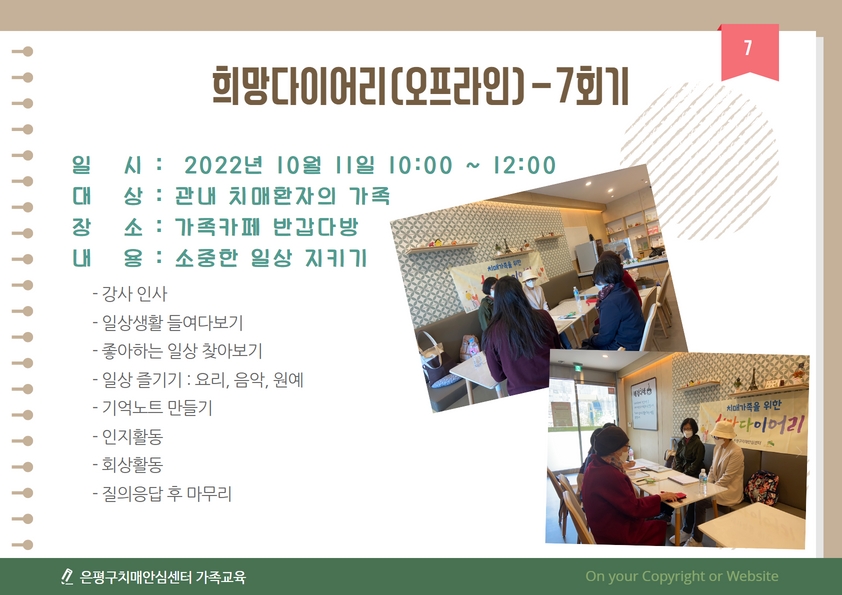 7

희망다이어리(오프라인) - 7회기

일　시 : 2022년 10월 11일 10:00 ~ 12:00
대　상 : 관내 치매환자의 가족
장　소 : 가족카페 반갑다방
내　용 : 소중한 일상 지키기

- 강사 인사
- 일상생활 들여다보기
- 좋아하는 일상 찾아보기
- 일상 즐기기 : 요리, 음악, 원예
- 기억노트 만들기
- 인지활동
- 회상활동
- 질의응답 후 마무리

치매가족을 위한
치매가족을 위한
희망다이어리

은평구치매안심센터 가족교육

On your Copyright or Website